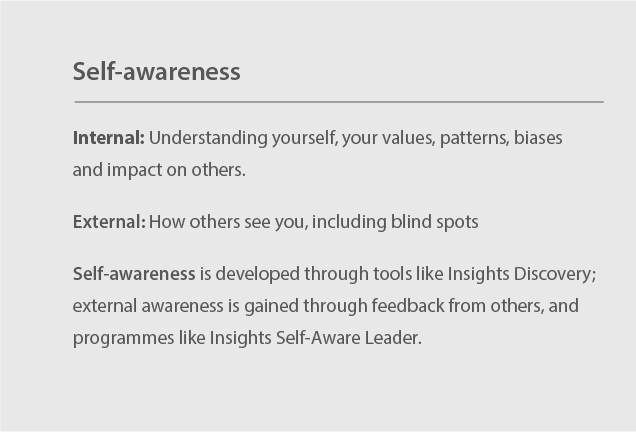 Self-awareness

Internal: Understanding yourself, your values, patterns, biases and impact on others.

External: How others see you, including blind spots

Self-awareness is developed through tools like Insights Discovery; external awareness is gained through feedback from others, and programmes like Insights Self-Aware Leader.